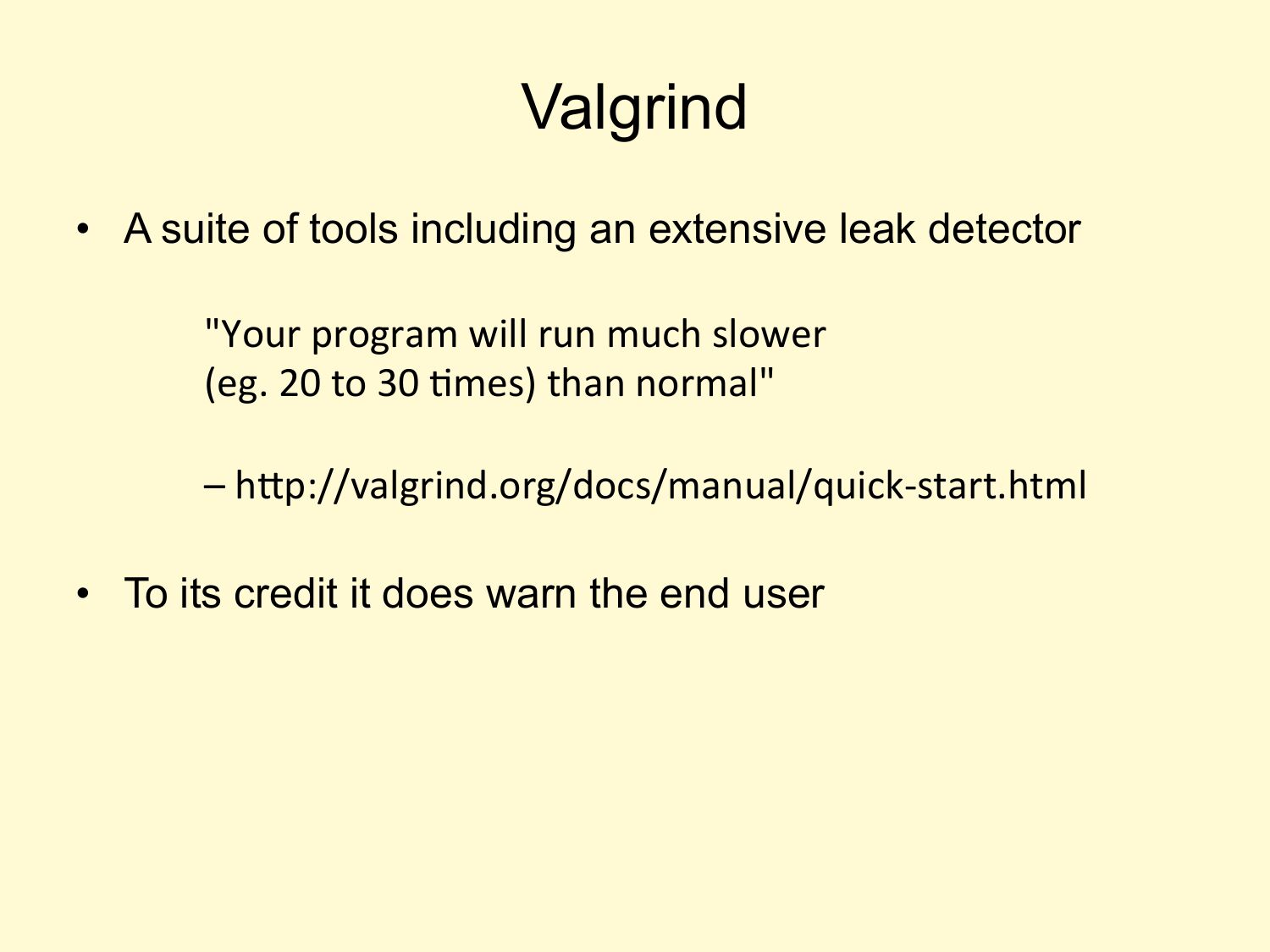 Valgrind

• A suite of tools including an extensive leak detector

"Your program will run much slower (eg. 20 to 30 times) than normal"

– http://valgrind.org/docs/manual/quick-start.html

• To its credit it does warn the end user